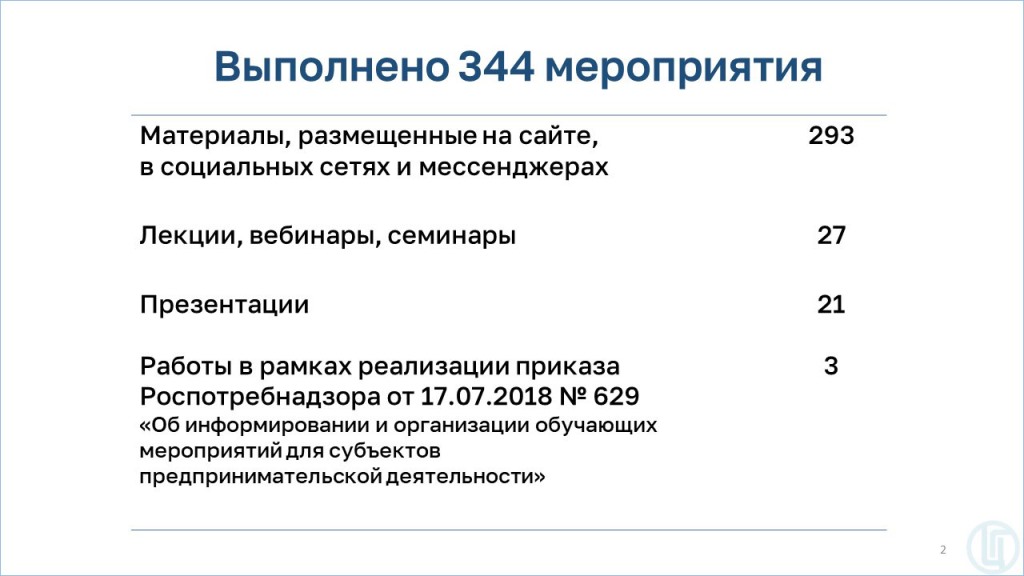 Выполнено 344 мероприятия

| | |
|---|---|
| Материалы, размещенные на сайте, в социальных сетях и мессенджерах | 293 |
| Лекции, вебинары, семинары | 27 |
| Презентации | 21 |
| Работы в рамках реализации приказа Роспотребнадзора от 17.07.2018 № 629 «Об информировании и организации обучающих мероприятий для субъектов предпринимательской деятельности» | 3 |

2